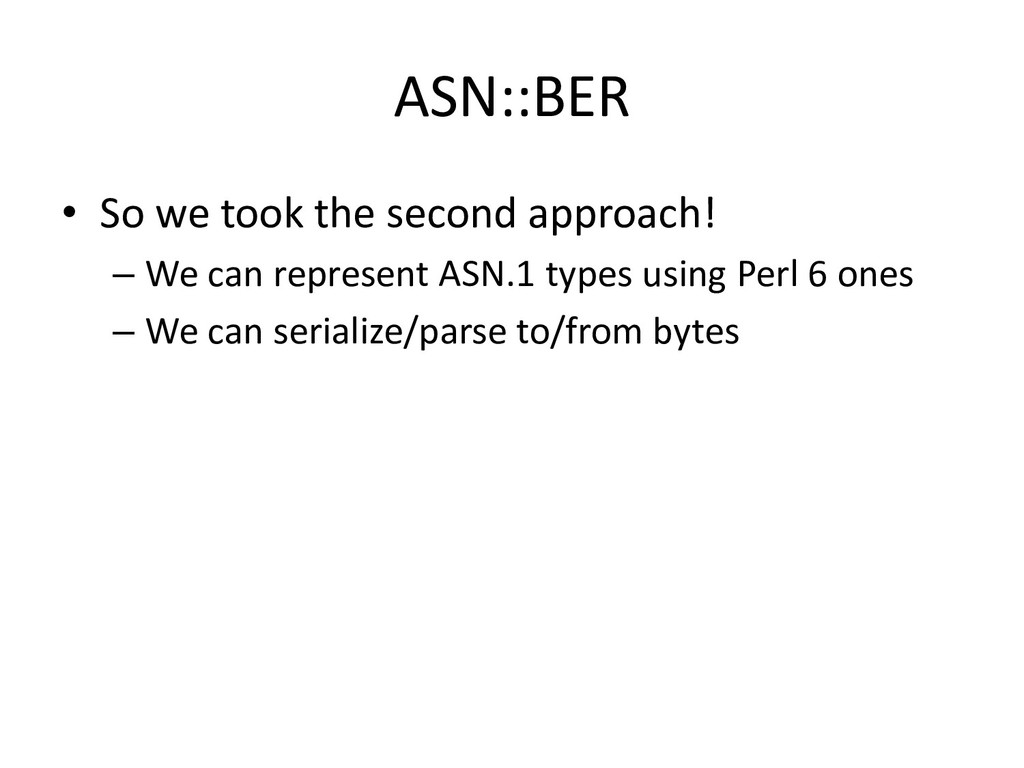 ASN::BER

• So we took the second approach!
– We can represent ASN.1 types using Perl 6 ones
– We can serialize/parse to/from bytes